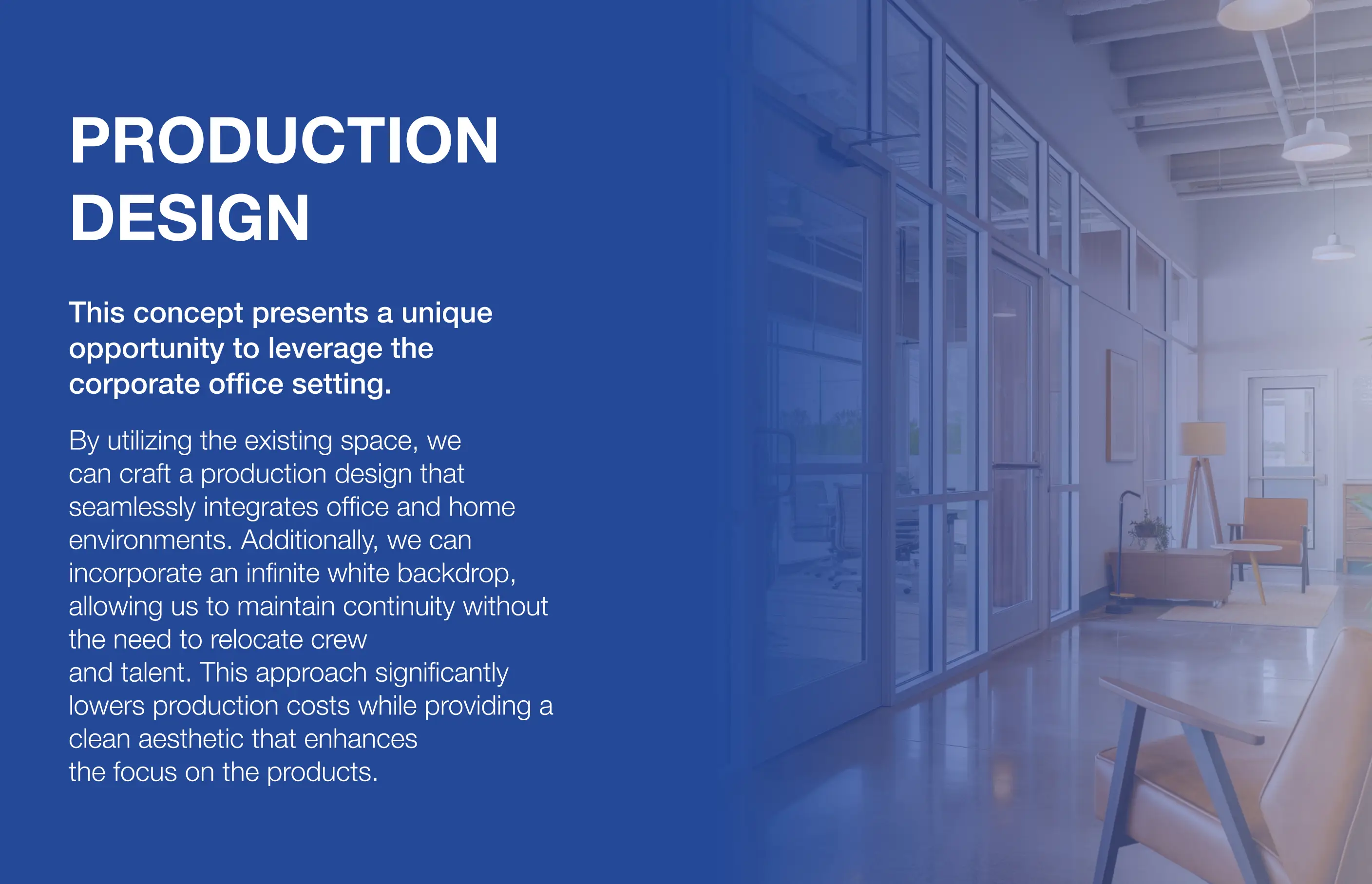 PRODUCTION DESIGN

This concept presents a unique opportunity to leverage the corporate office setting.

By utilizing the existing space, we can craft a production design that seamlessly integrates office and home environments. Additionally, we can incorporate an infinite white backdrop, allowing us to maintain continuity without the need to relocate crew and talent. This approach significantly lowers production costs while providing a clean aesthetic that enhances the focus on the products.